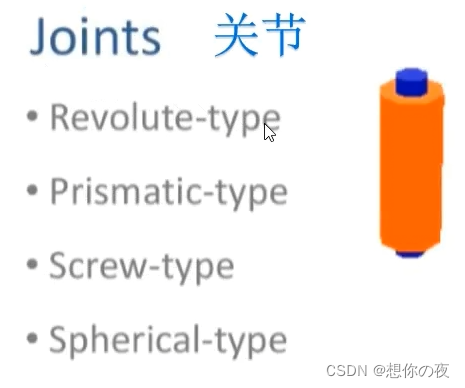 Joints 关节

• Revolute-type

• Prismatic-type

• Screw-type

• Spherical-type

CSDN @想你の夜